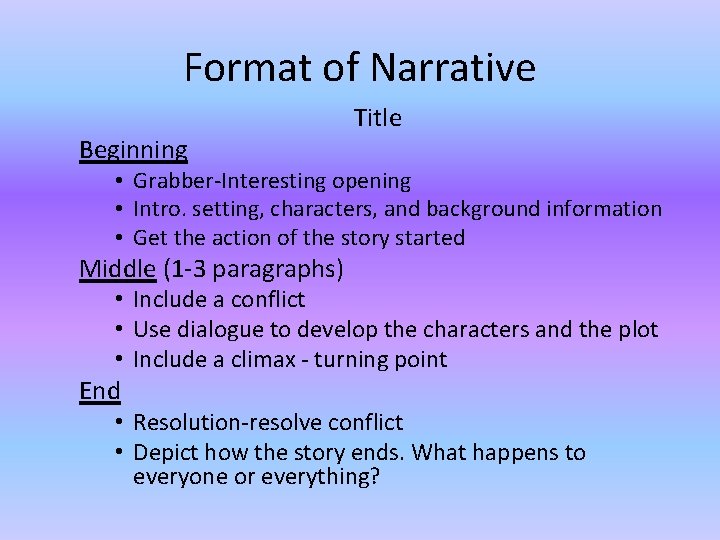 Format of Narrative

Title

Beginning

• Grabber-Interesting opening
• Intro. setting, characters, and background information
• Get the action of the story started

Middle (1-3 paragraphs)

• Include a conflict
• Use dialogue to develop the characters and the plot
• Include a climax - turning point

End

• Resolution-resolve conflict
• Depict how the story ends. What happens to everyone or everything?